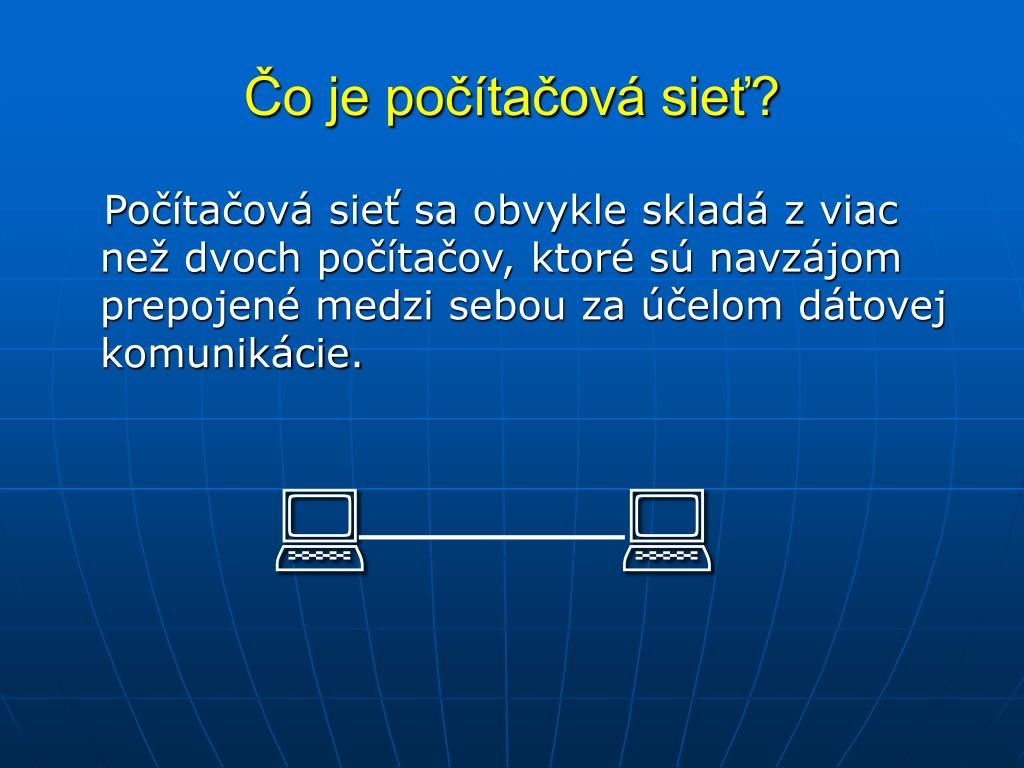 Čo je počítačová sieť?

Počítačová sieť sa obvykle skladá z viac než dvoch počítačov, ktoré sú navzájom prepojené medzi sebou za účelom dátovej komunikácie.